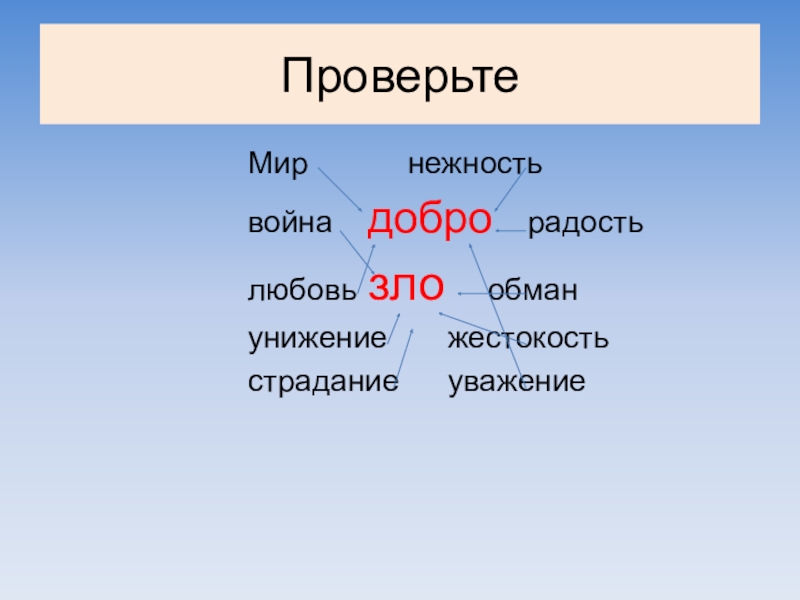 Проверьте

Мир нежность

война добро радость

любовь зло обман

унижение жестокость

страдание уважение